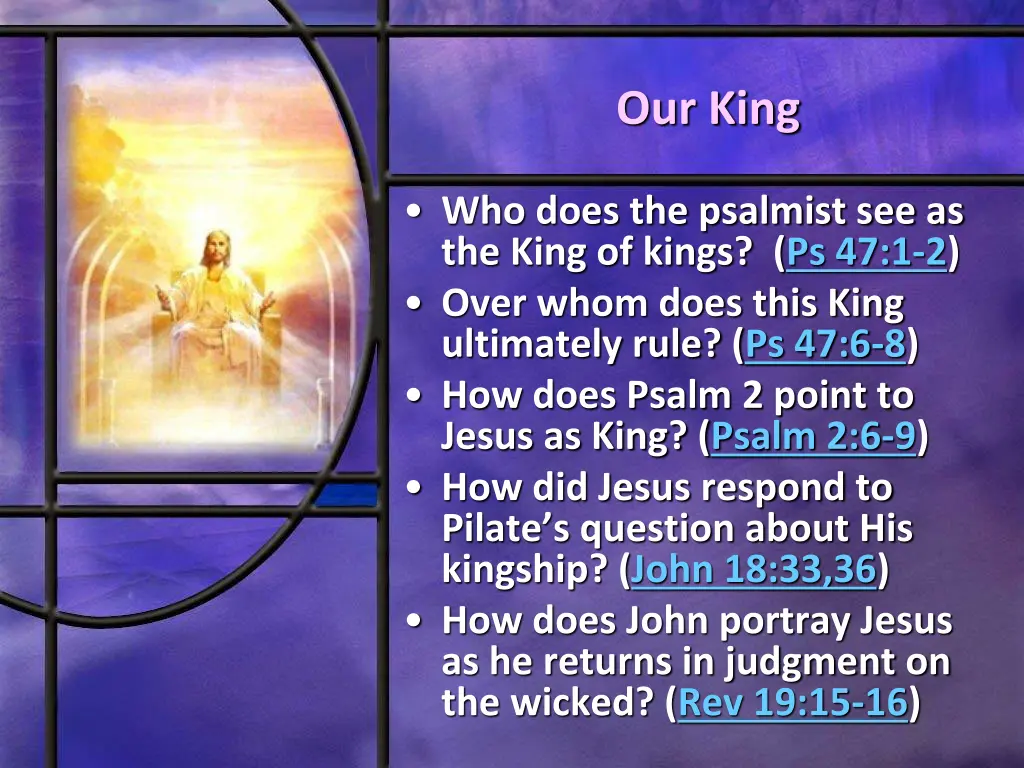 Our King

• Who does the psalmist see as the King of kings? (Ps 47:1-2)
• Over whom does this King ultimately rule? (Ps 47:6-8)
• How does Psalm 2 point to Jesus as King? (Psalm 2:6-9)
• How did Jesus respond to Pilate's question about His kingship? (John 18:33,36)
• How does John portray Jesus as he returns in judgment on the wicked? (Rev 19:15-16)